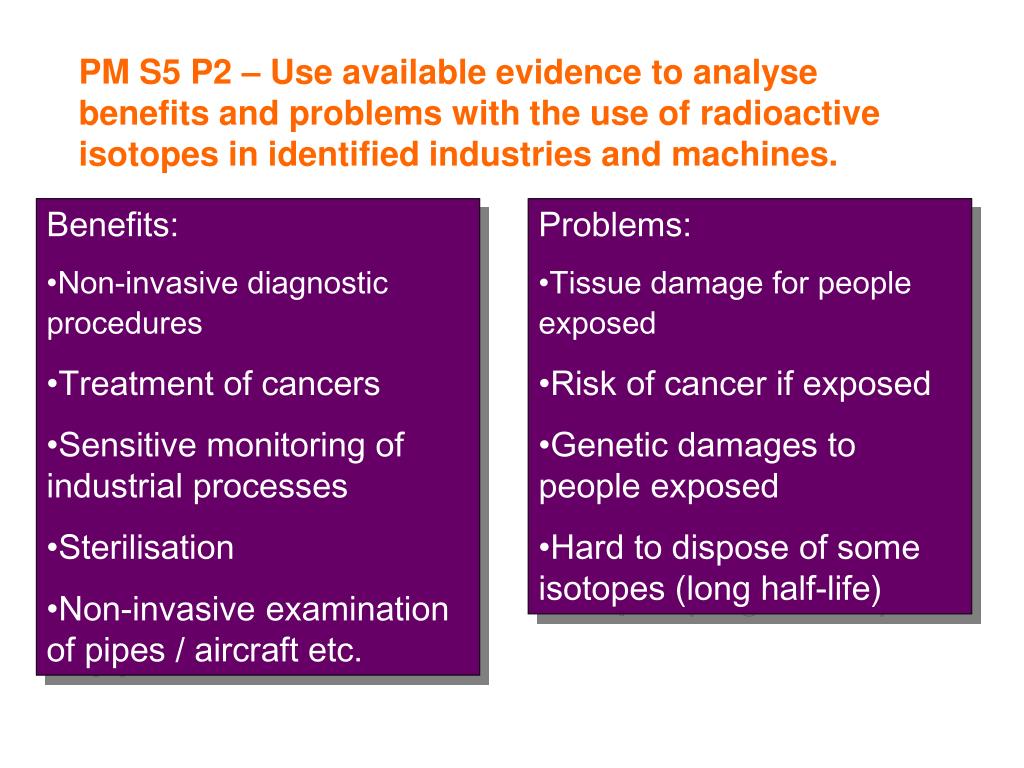 PM S5 P2 – Use available evidence to analyse benefits and problems with the use of radioactive isotopes in identified industries and machines.

Benefits:

•Non-invasive diagnostic procedures

•Treatment of cancers

•Sensitive monitoring of industrial processes

•Sterilisation

•Non-invasive examination of pipes / aircraft etc.

Problems:

•Tissue damage for people exposed

•Risk of cancer if exposed

•Genetic damages to people exposed

•Hard to dispose of some isotopes (long half-life)